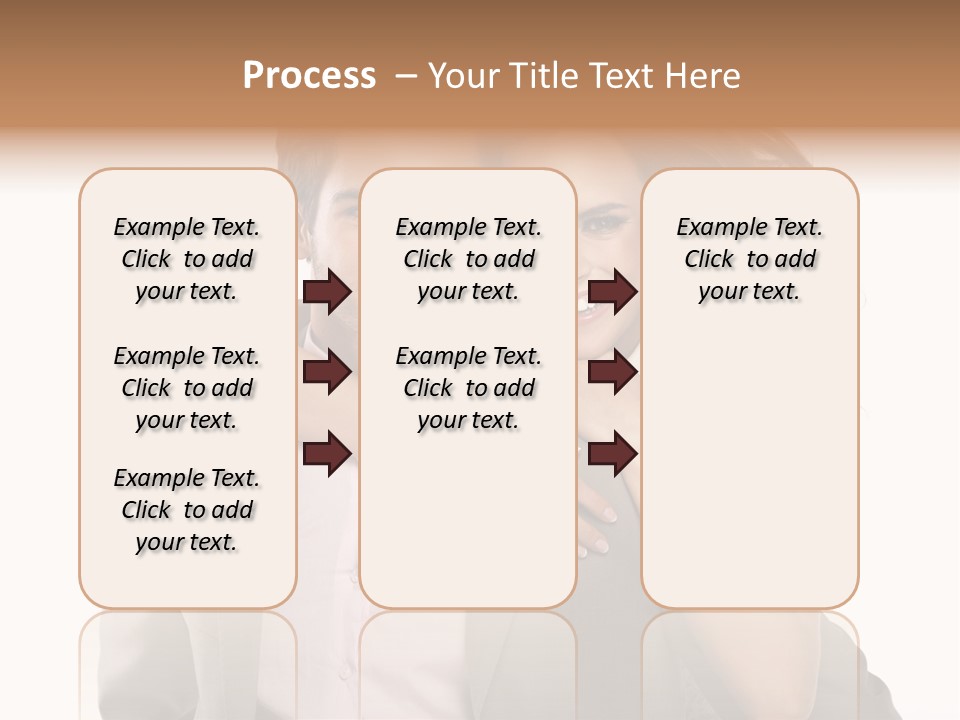 Process – Your Title Text Here

Example Text. Click to add your text.

Example Text. Click to add your text.

Example Text. Click to add your text.

Example Text. Click to add your text.

Example Text. Click to add your text.

Example Text. Click to add your text.